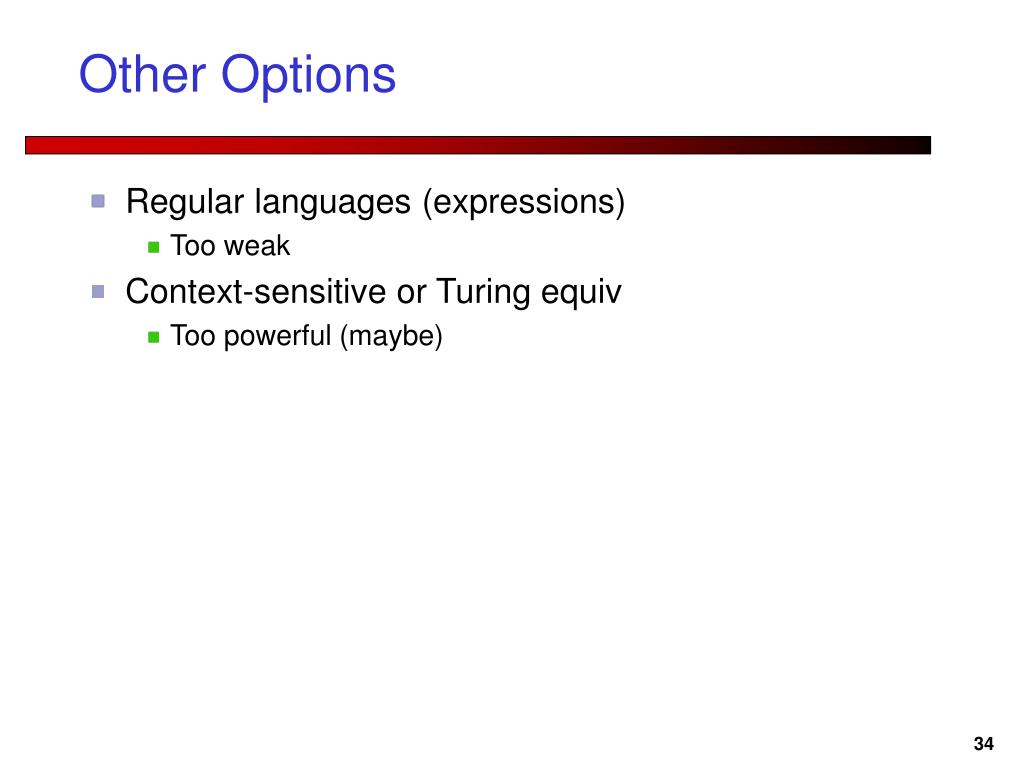 Other Options

Regular languages (expressions)

Too weak

Context-sensitive or Turing equiv

Too powerful (maybe)

34